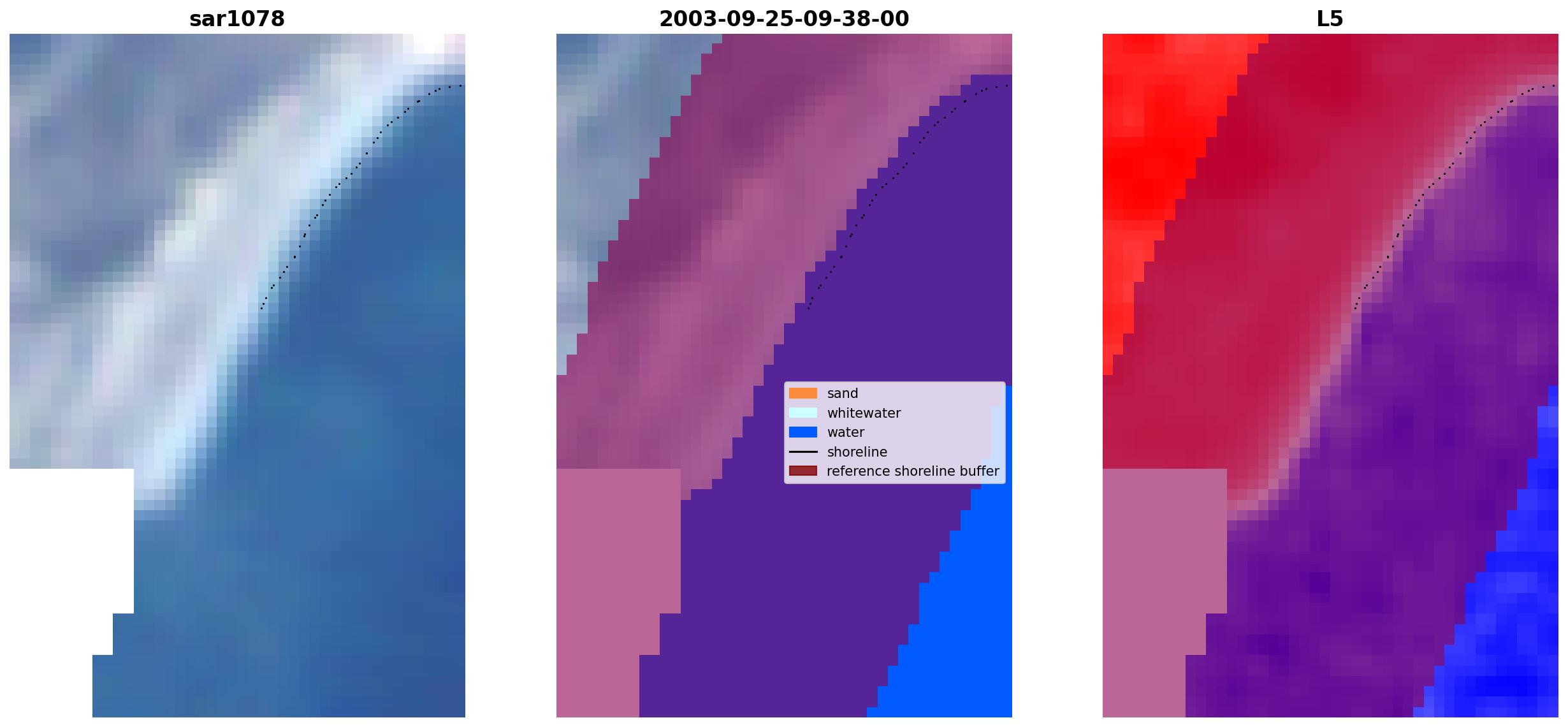 sar1078

2003-09-25-09-38-00

sand
whitewater
water
shoreline
reference shoreline buffer

L5